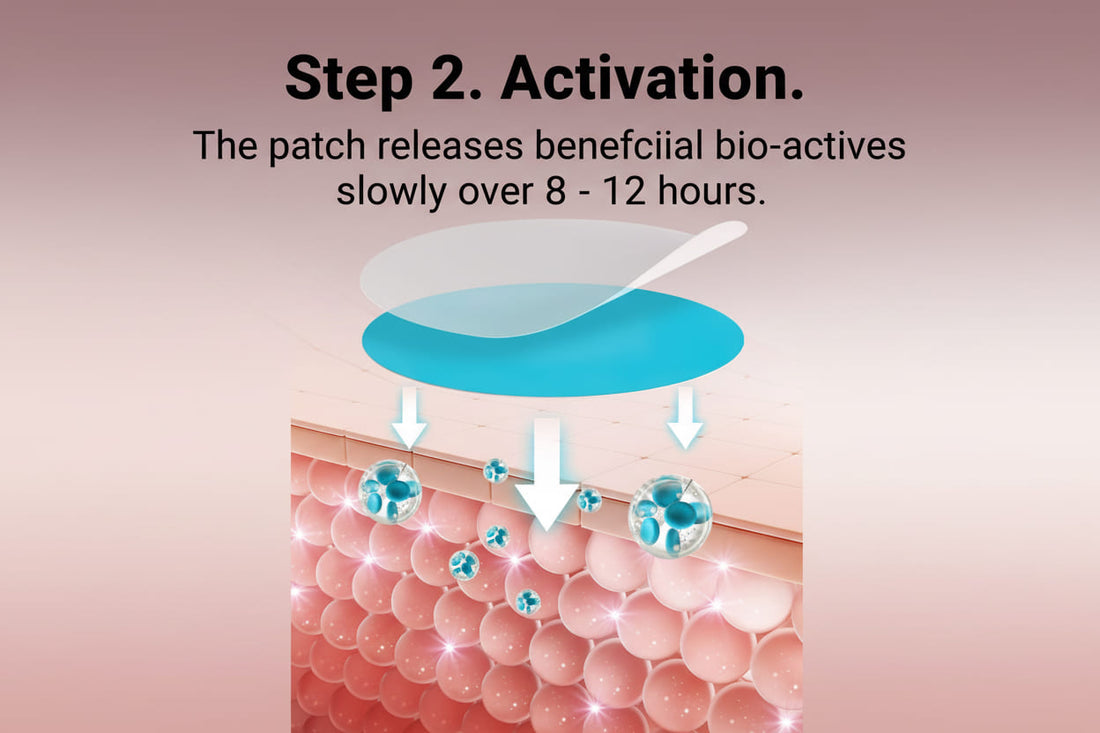 Step 2. Activation.

The patch releases benefciial bio-actives slowly over 8 - 12 hours.